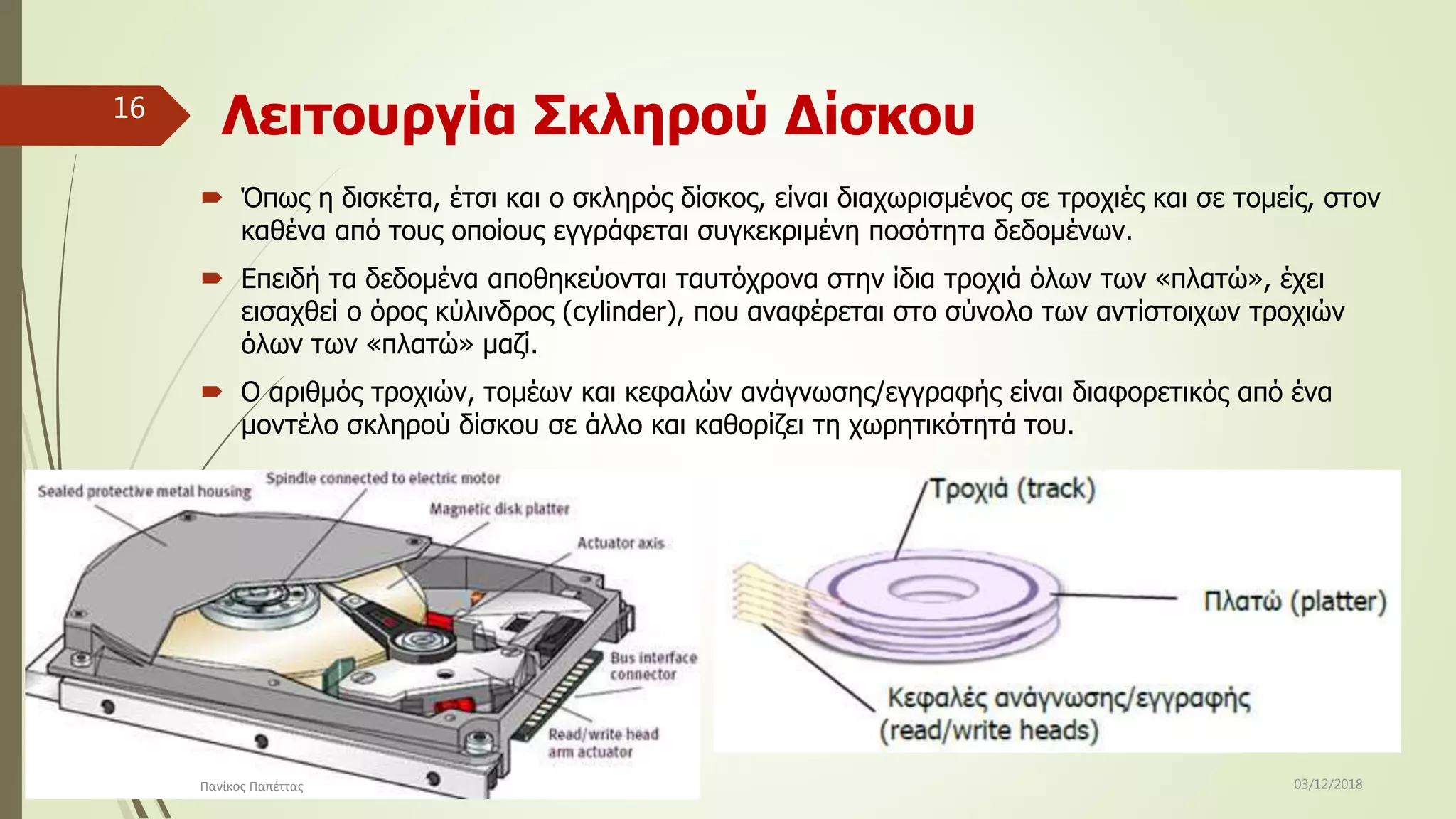 16

Λειτουργία Σκληρού Δίσκου

Όπως η δισκέτα, έτσι και ο σκληρός δίσκος, είναι διαχωρισμένος σε τροχιές και σε τομείς, στον καθένα από τους οποίους εγγράφεται συγκεκριμένη ποσότητα δεδομένων.

Επειδή τα δεδομένα αποθηκεύονται ταυτόχρονα στην ίδια τροχιά όλων των «πλατώ», έχει εισαχθεί ο όρος κύλινδρος (cylinder), που αναφέρεται στο σύνολο των αντίστοιχων τροχιών όλων των «πλατώ» μαζί.

Ο αριθμός τροχιών, τομέων και κεφαλών ανάγνωσης/εγγραφής είναι διαφορετικός από ένα μοντέλο σκληρού δίσκου σε άλλο και καθορίζει τη χωρητικότητά του.

Sealed protective metal housing
Spindle connected to electric motor
Magnetic disk platter
Actuator axis
Bus interface connector
Read/write head arm actuator

Τροχιά (track)
Πλατώ (platter)
Κεφαλές ανάγνωσης/εγγραφής (read/write heads)

Πανίκος Παπέττας
03/12/2018